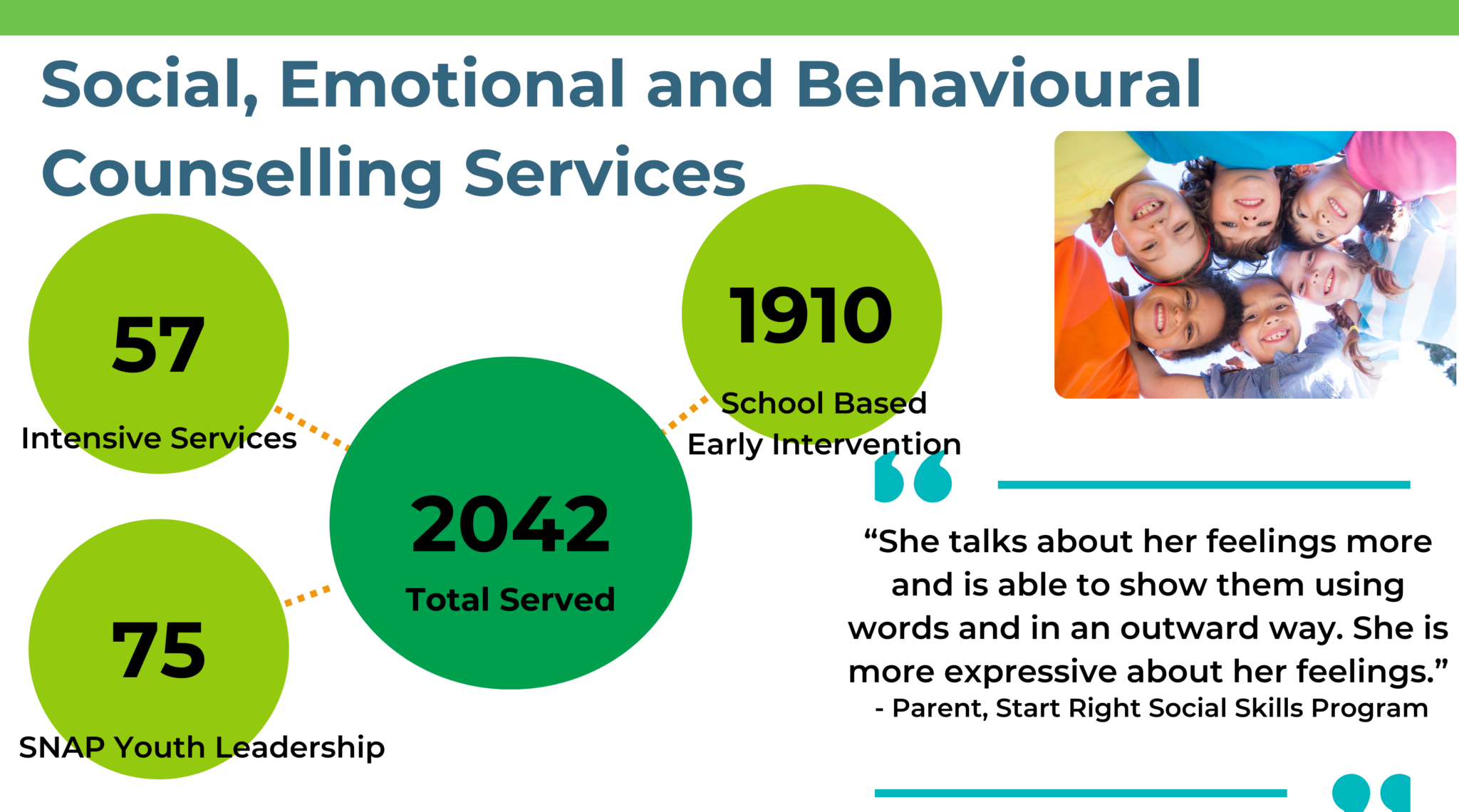 Social, Emotional and Behavioural Counselling Services

57
Intensive Services

1910
School Based Early Intervention

2042
Total Served

75
SNAP Youth Leadership

“She talks about her feelings more and is able to show them using words and in an outward way. She is more expressive about her feelings.”
- Parent, Start Right Social Skills Program